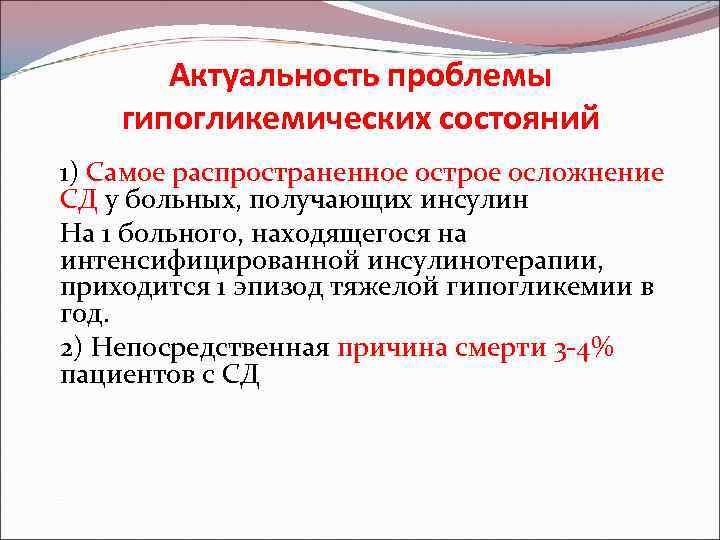 Актуальность проблемы гипогликемических состояний

1) Самое распространенное острое осложнение СД у больных, получающих инсулин

На 1 больного, находящегося на интенсифицированной инсулинотерапии, приходится 1 эпизод тяжелой гипогликемии в год.

2) Непосредственная причина смерти 3-4% пациентов с СД